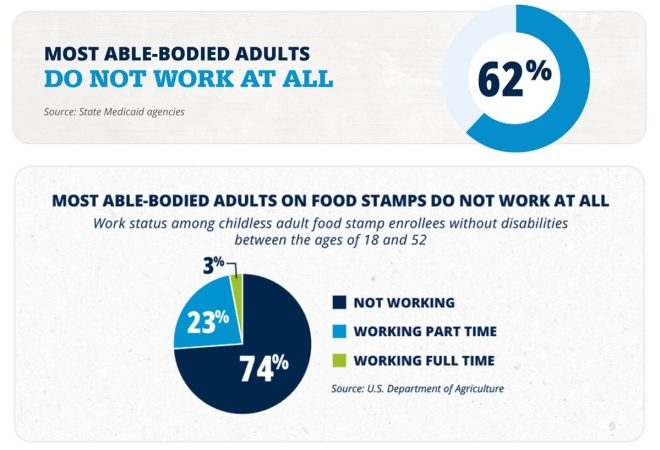 MOST ABLE-BODIED ADULTS
DO NOT WORK AT ALL

Source: State Medicaid agencies

62%

MOST ABLE-BODIED ADULTS ON FOOD STAMPS DO NOT WORK AT ALL

Work status among childless adult food stamp enrollees without disabilities between the ages of 18 and 52

3%

23%

74%

NOT WORKING

WORKING PART TIME

WORKING FULL TIME

Source: U.S. Department of Agriculture